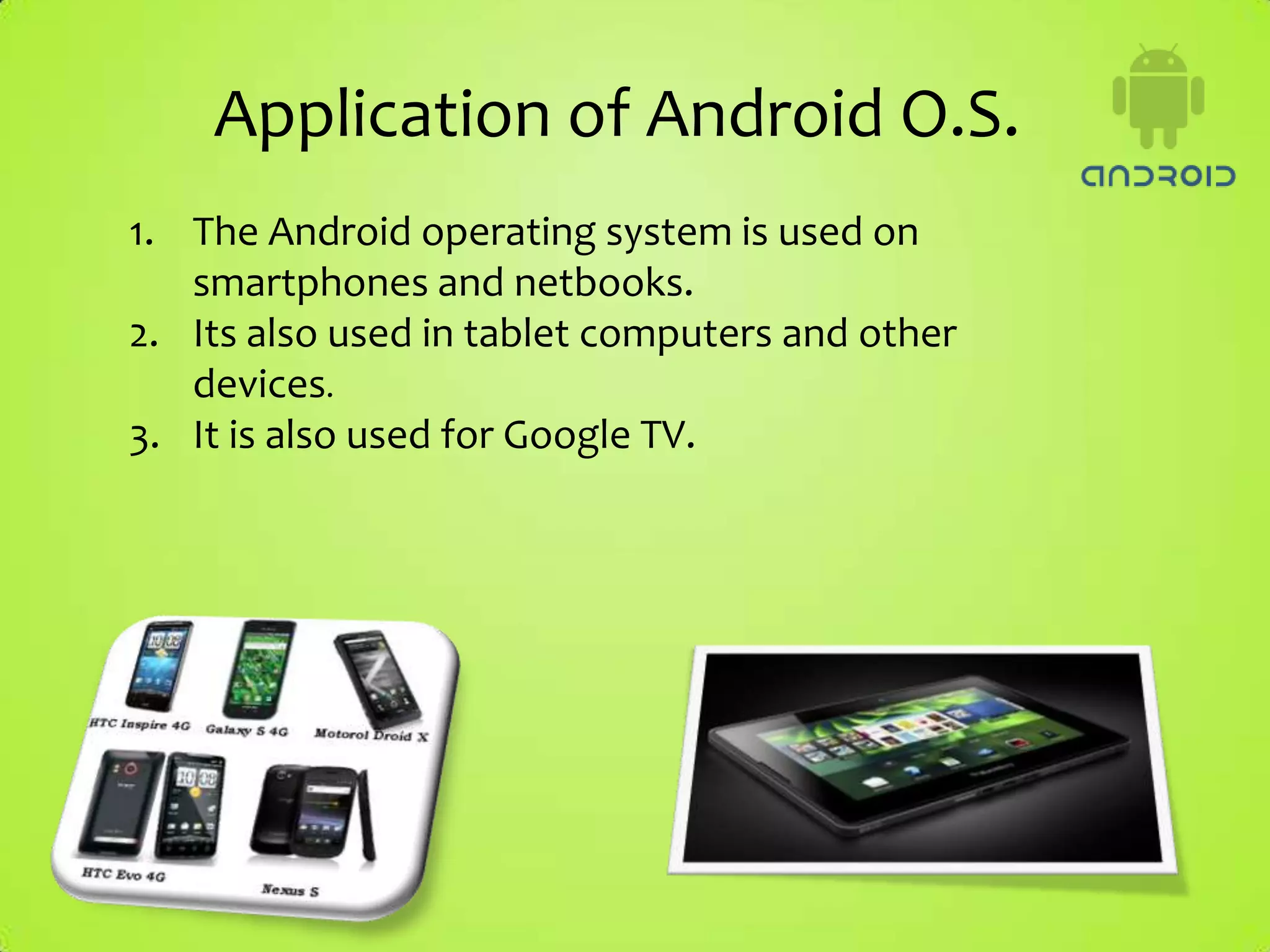 Application of Android O.S.

ANDROID

1. The Android operating system is used on smartphones and netbooks.
2. Its also used in tablet computers and other devices.
3. It is also used for Google TV.

HTC Inspire 4G
Galaxy S 4G
Motorol Droid X
HTC Evo 4G
Nexus S